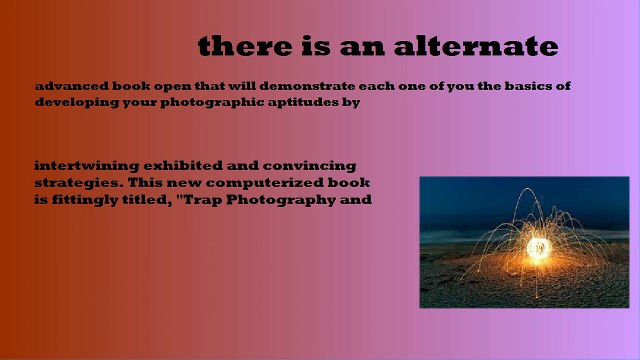 there is an alternate

advanced book open that will demonstrate each one of you the basics of developing your photographic aptitudes by

intertwining exhibited and convincing strategies. This new computerized book is fittingly titled, "Trap Photography and